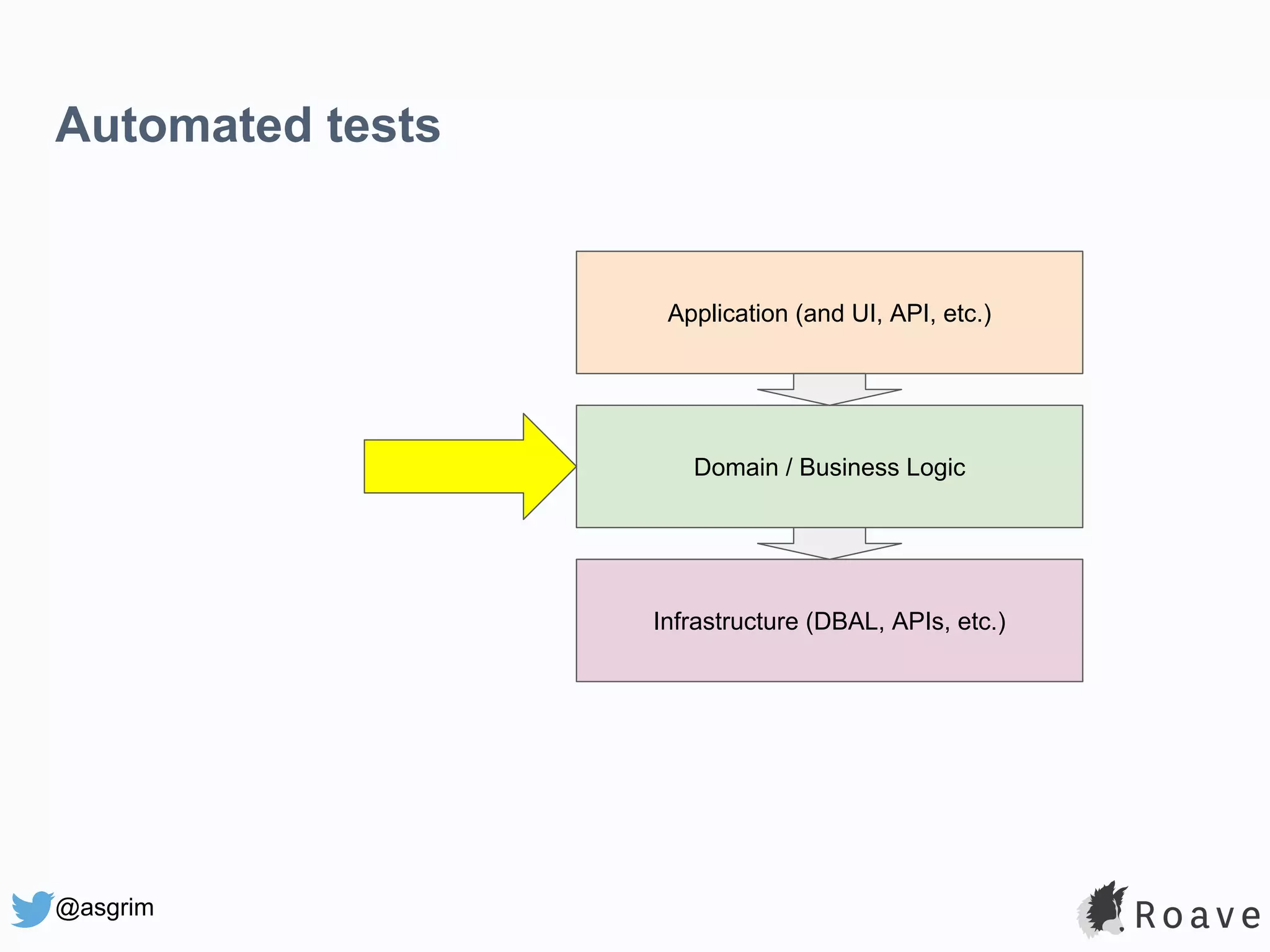 Automated tests

Application (and UI, API, etc.)

Domain / Business Logic

Infrastructure (DBAL, APIs, etc.)

@asgrim

Roave